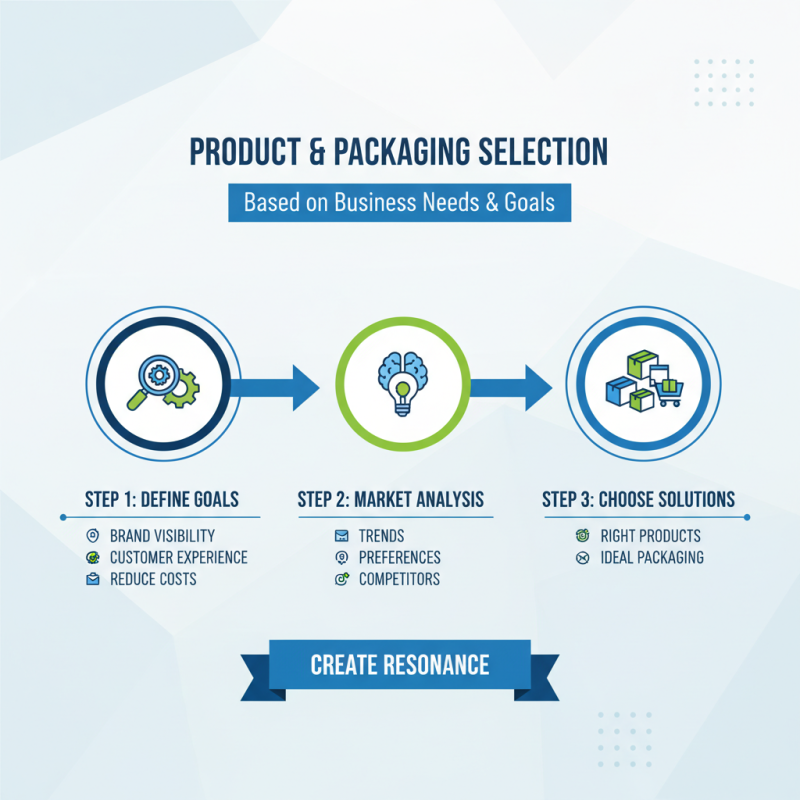 PRODUCT & PACKAGING SELECTION

Based on Business Needs & Goals

STEP 1: DEFINE GOALS

BRAND VISIBILITY
CUSTOMER EXPERIENCE
REDUCE COSTS

STEP 2: MARKET ANALYSIS

TRENDS
PREFERENCES
COMPETITORS

STEP 3: CHOOSE SOLUTIONS

RIGHT PRODUCTS
IDEAL PACKAGING

CREATE RESONANCE